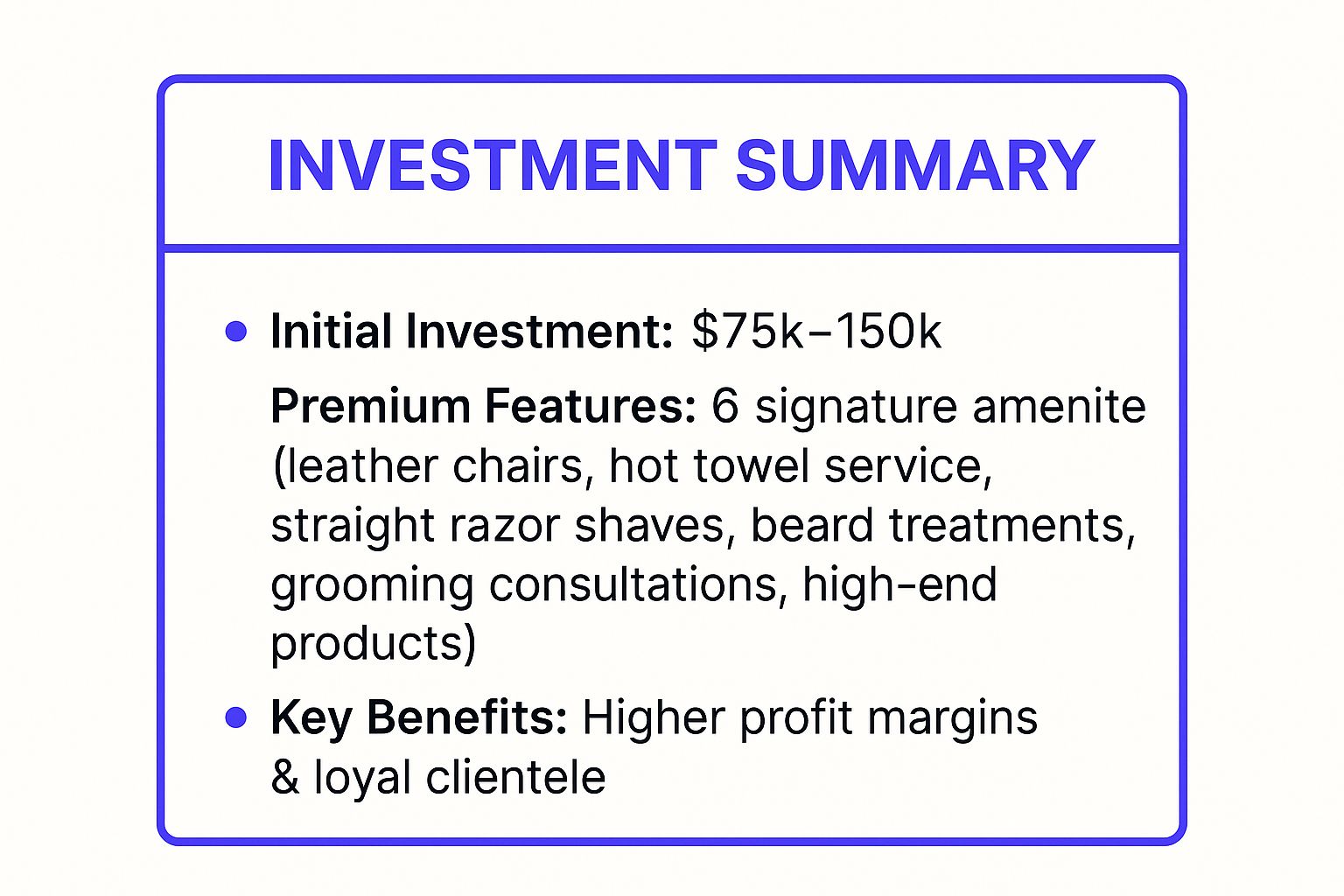 INVESTMENT SUMMARY

• Initial Investment: \$75k–150k

Premium Features: 6 signature amenite (leather chairs, hot towel service, straight razor shaves, beard treatments, grooming consultations, high-end products)

• Key Benefits: Higher profit margins & loyal clientele